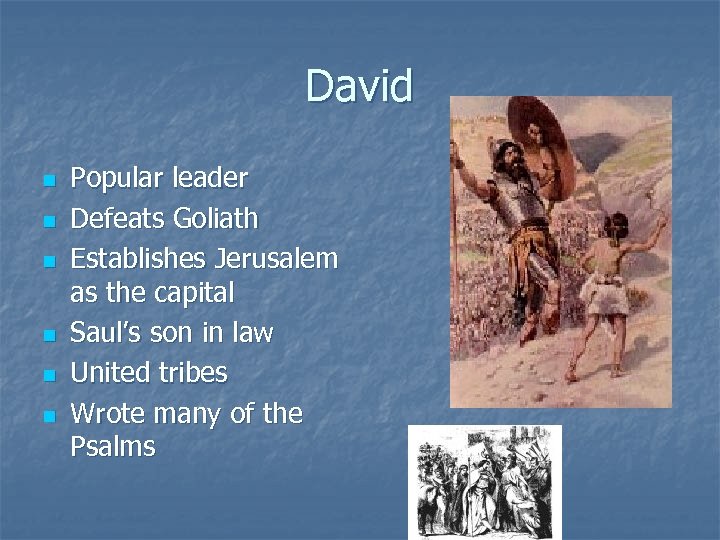 David

- Popular leader
- Defeats Goliath
- Establishes Jerusalem as the capital
- Saul's son in law
- United tribes
- Wrote many of the Psalms